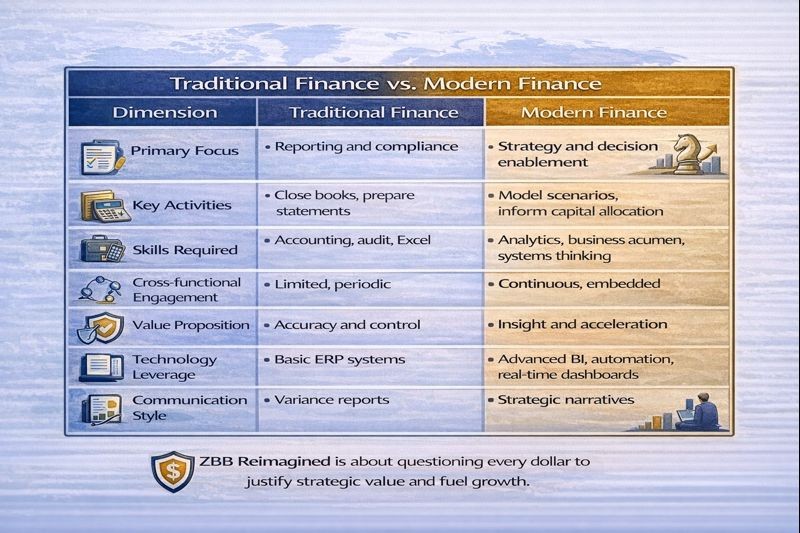 Traditional Finance vs. Modern Finance

| Dimension | Traditional Finance | Modern Finance |
|---|---|---|
| Primary Focus | • Reporting and compliance | • Strategy and decision enablement |
| Key Activities | • Close books, prepare statements | • Model scenarios, inform capital allocation |
| Skills Required | • Accounting, audit, Excel | • Analytics, business acumen, systems thinking |
| Cross-functional Engagement | • Limited, periodic | • Continuous, embedded |
| Value Proposition | • Accuracy and control | • Insight and acceleration |
| Technology Leverage | • Basic ERP systems | • Advanced BI, automation, real-time dashboards |
| Communication Style | • Variance reports | • Strategic narratives |

ZBB Reimagined is about questioning every dollar to justify strategic value and fuel growth.